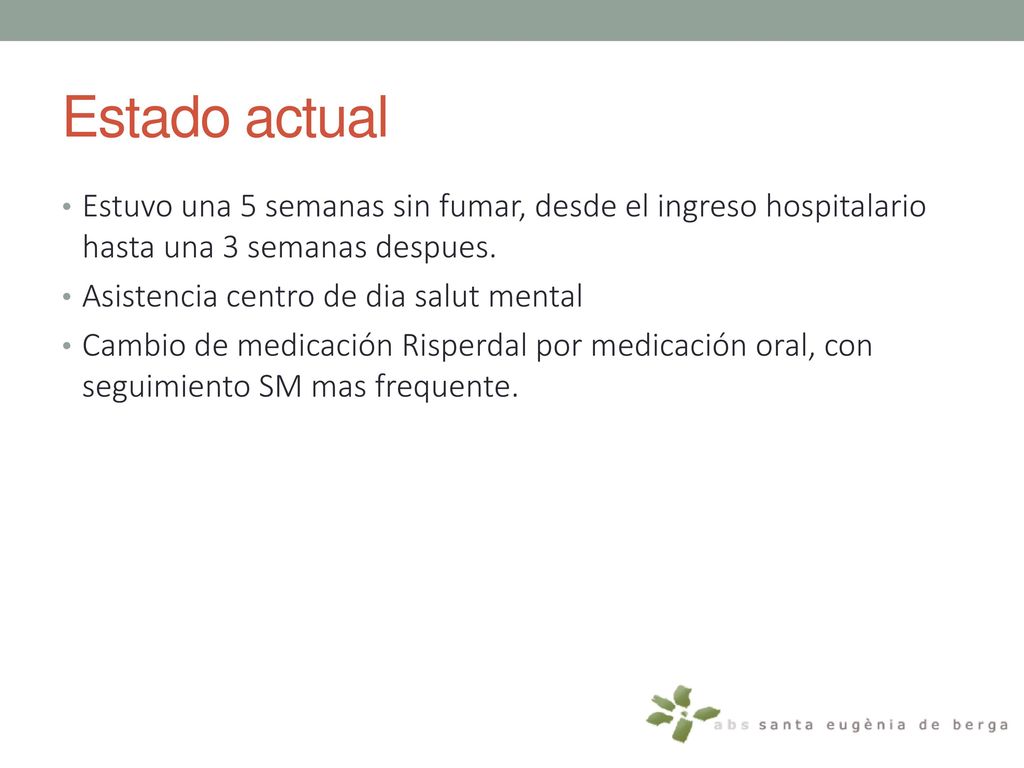 Estado actual

• Estuvo una 5 semanas sin fumar, desde el ingreso hospitalario hasta una 3 semanas despues.
• Asistencia centro de dia salut mental
• Cambio de medicación Risperdal por medicación oral, con seguimiento SM mas frequente.

abs santa eugènia de berga